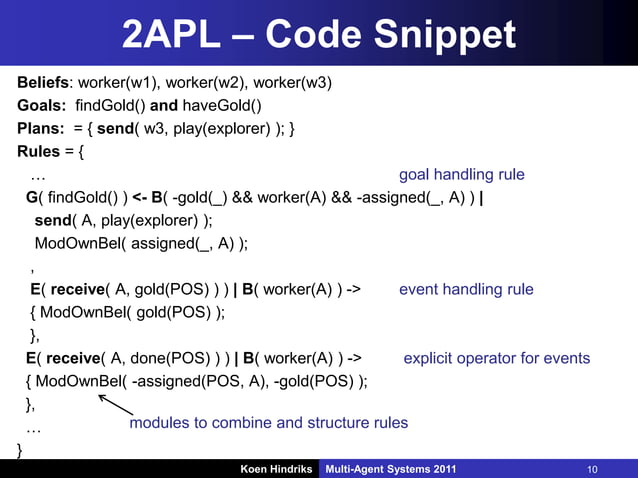 2APL – Code Snippet

Beliefs: worker(w1), worker(w2), worker(w3)
Goals: findGold() and haveGold()
Plans: = { send( w3, play(explorer) ); }
Rules = {
…
goal handling rule
G( findGold() ) <- B( -gold(_) && worker(A) && -assigned(_, A) ) |
send( A, play(explorer) );
ModOwnBel( assigned(_, A) );
,
E( receive( A, gold(POS) ) ) | B( worker(A) ) ->
event handling rule
{ ModOwnBel( gold(POS) );
},
E( receive( A, done(POS) ) ) | B( worker(A) ) ->
explicit operator for events
{ ModOwnBel( -assigned(POS, A), -gold(POS) );
},
modules to combine and structure rules
…
}

Koen Hindriks Multi-Agent Systems 2011 10